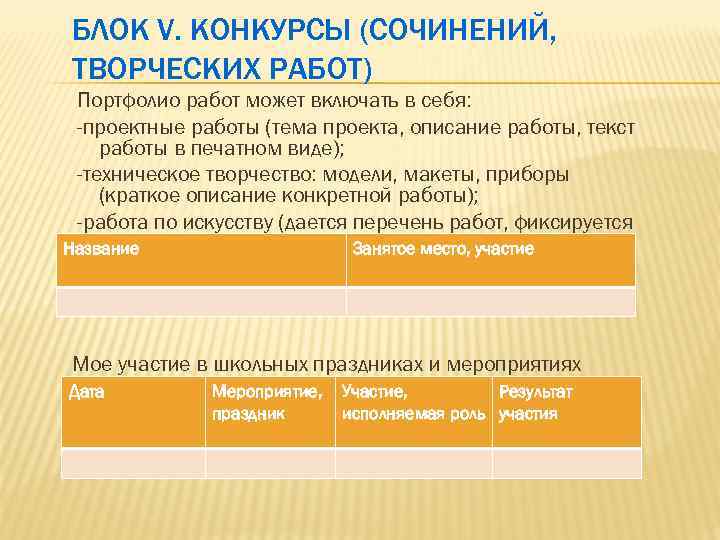 БЛОК V. КОНКУРСЫ (СОЧИНЕНИЙ, ТВОРЧЕСКИХ РАБОТ)

Портфолио работ может включать в себя:

-проектные работы (тема проекта, описание работы, текст работы в печатном виде);

-техническое творчество: модели, макеты, приборы (краткое описание конкретной работы);

-работа по искусству (дается перечень работ, фиксируется

| Название | Занятое место, участие |
|---|---|
| | |

Мое участие в школьных праздниках и мероприятиях

| Дата | Мероприятие, праздник | Участие, исполняемая роль | Результат участия |
|---|---|---|---|
| | | | |